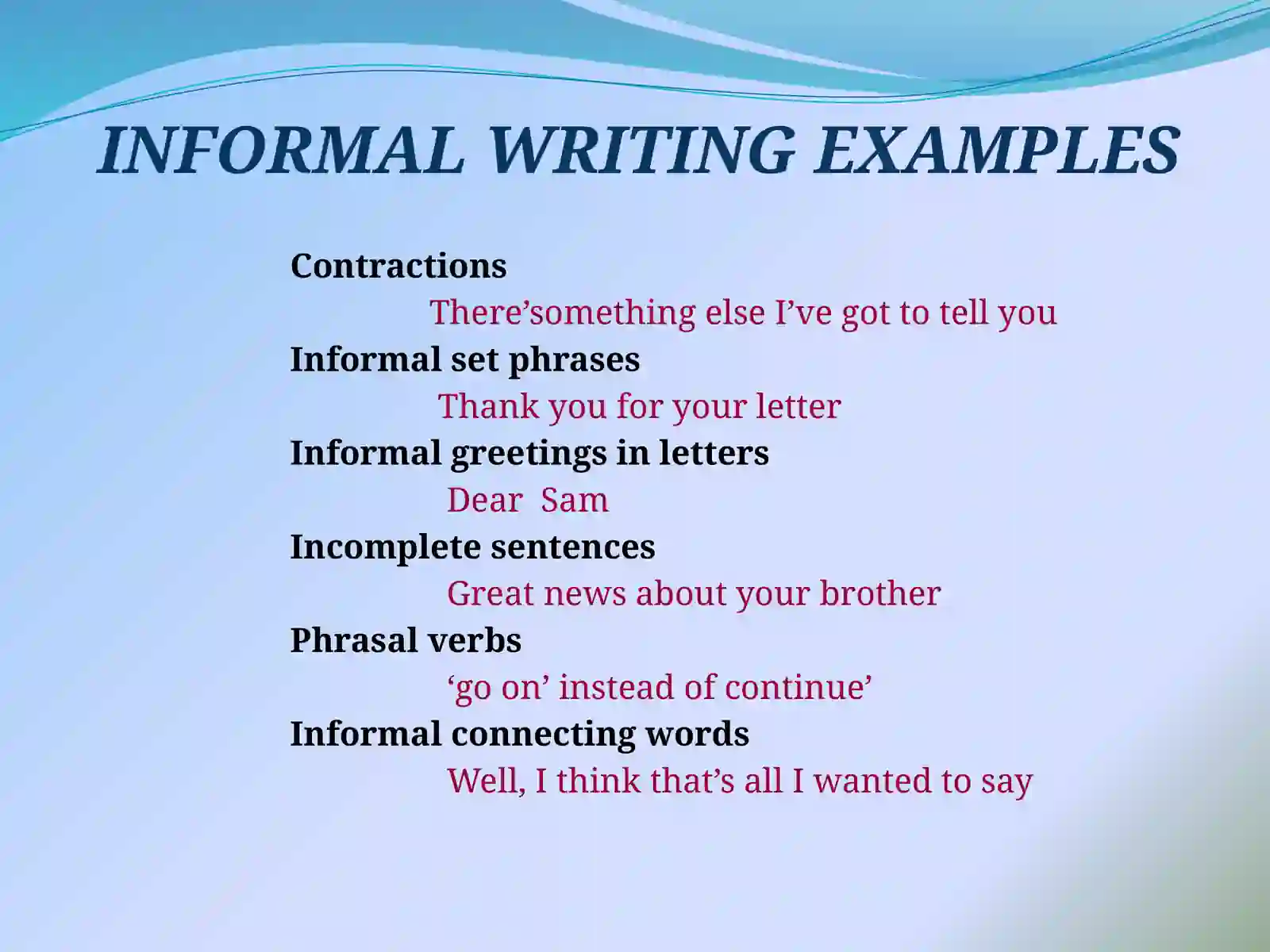 INFORMAL WRITING EXAMPLES

Contractions

There'something else I've got to tell you

Informal set phrases

Thank you for your letter

Informal greetings in letters

Dear Sam

Incomplete sentences

Great news about your brother

Phrasal verbs

'go on' instead of continue'

Informal connecting words

Well, I think that's all I wanted to say